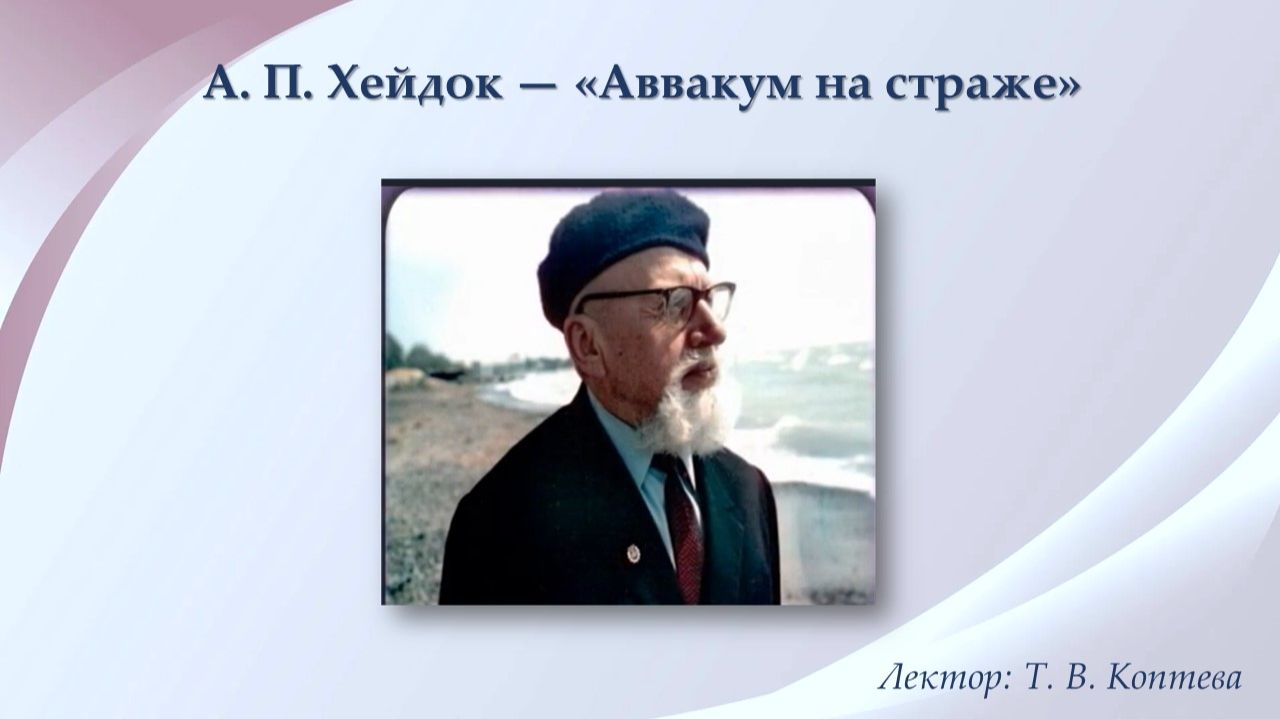 А. П. Хейдок — «Аввакум на страже»

Лектор: Т. В. Коптева